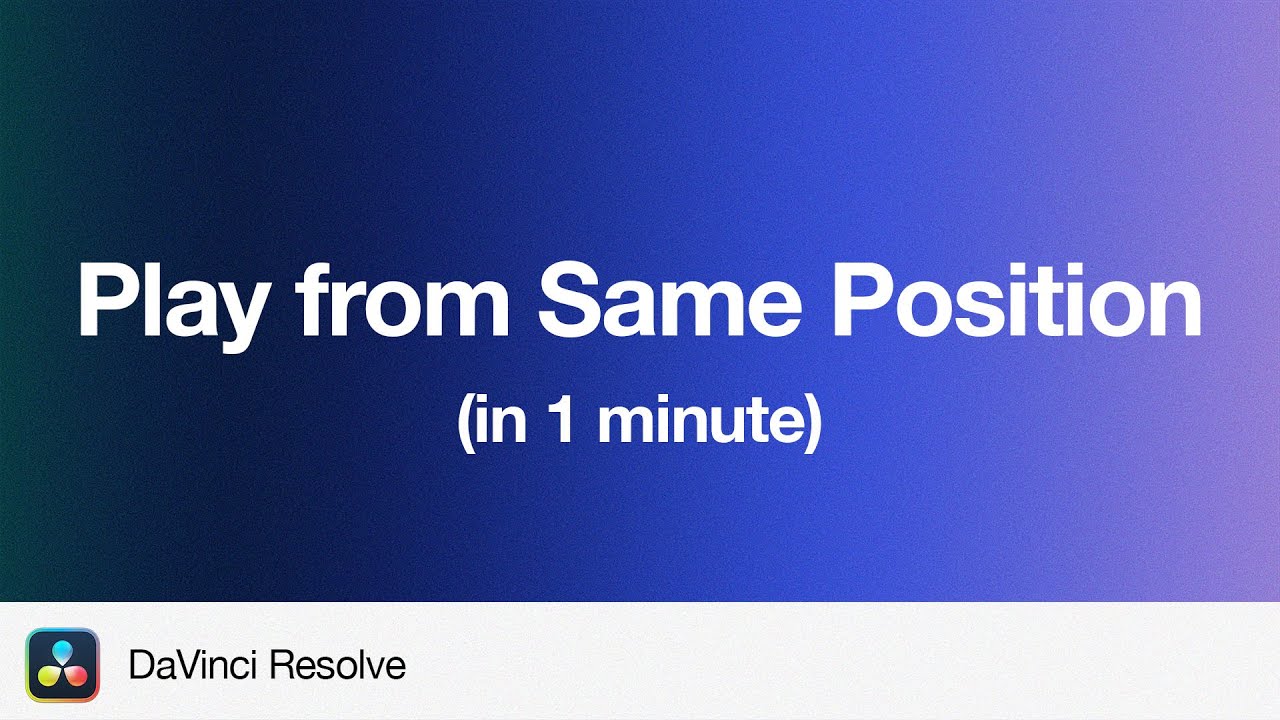 Play from Same Position
(in 1 minute)

DaVinci Resolve